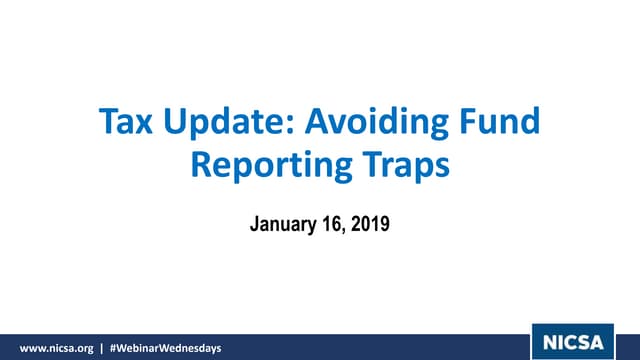 Tax Update: Avoiding Fund Reporting Traps

January 16, 2019

www.nicsa.org | #WebinarWednesdays

NICSA